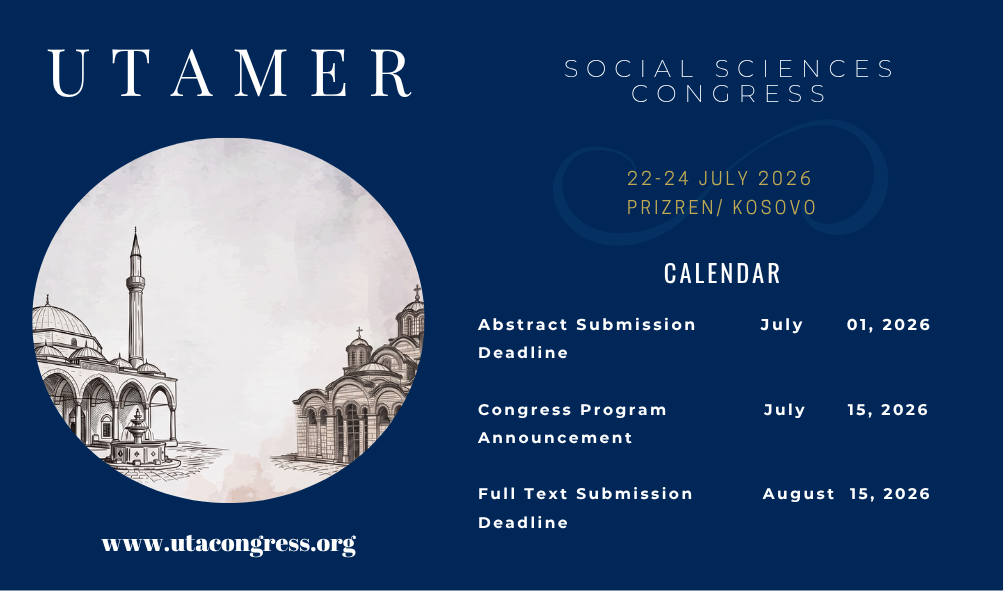 UTAMER

www.utacongress.org

SOCIAL SCIENCES CONGRESS

22-24 JULY 2026
PRIZREN/ KOSOVO

CALENDAR

Abstract Submission Deadline July 01, 2026

Congress Program Announcement July 15, 2026

Full Text Submission Deadline August 15, 2026